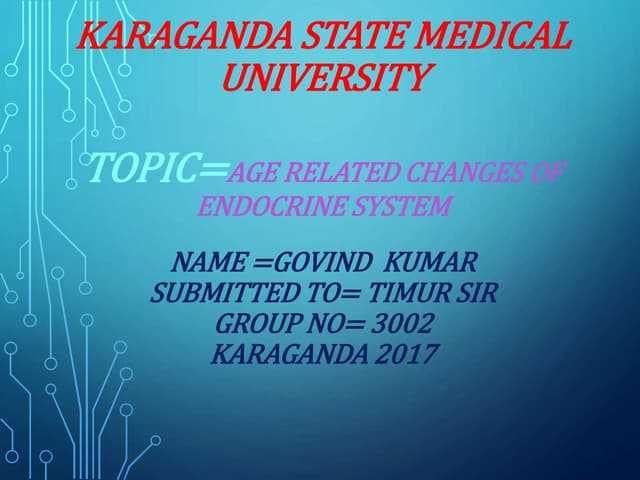 KARAGANDA STATE MEDICAL UNIVERSITY

TOPIC=AGE RELATED CHANGES OF ENDOCRINE SYSTEM

NAME =GOVIND KUMAR
SUBMITTED TO= TIMUR SIR
GROUP NO= 3002
KARAGANDA 2017